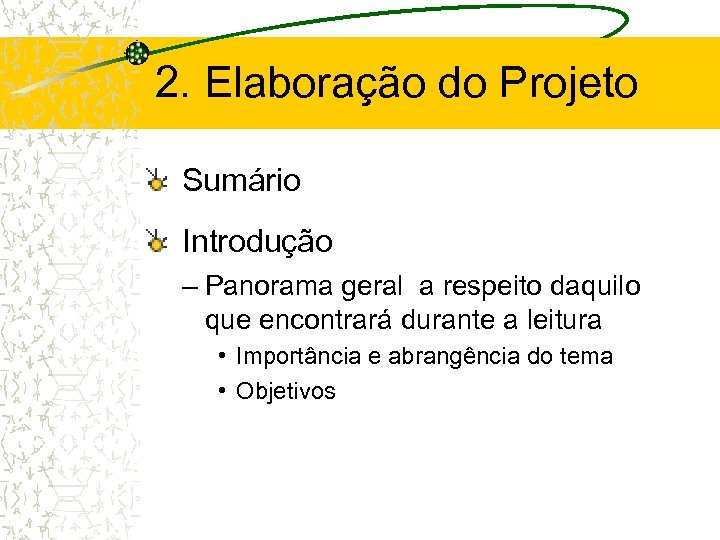 2. Elaboração do Projeto

Sumário

Introdução

– Panorama geral  a respeito daquilo que encontrará durante a leitura

• Importância e abrangência do tema

• Objetivos